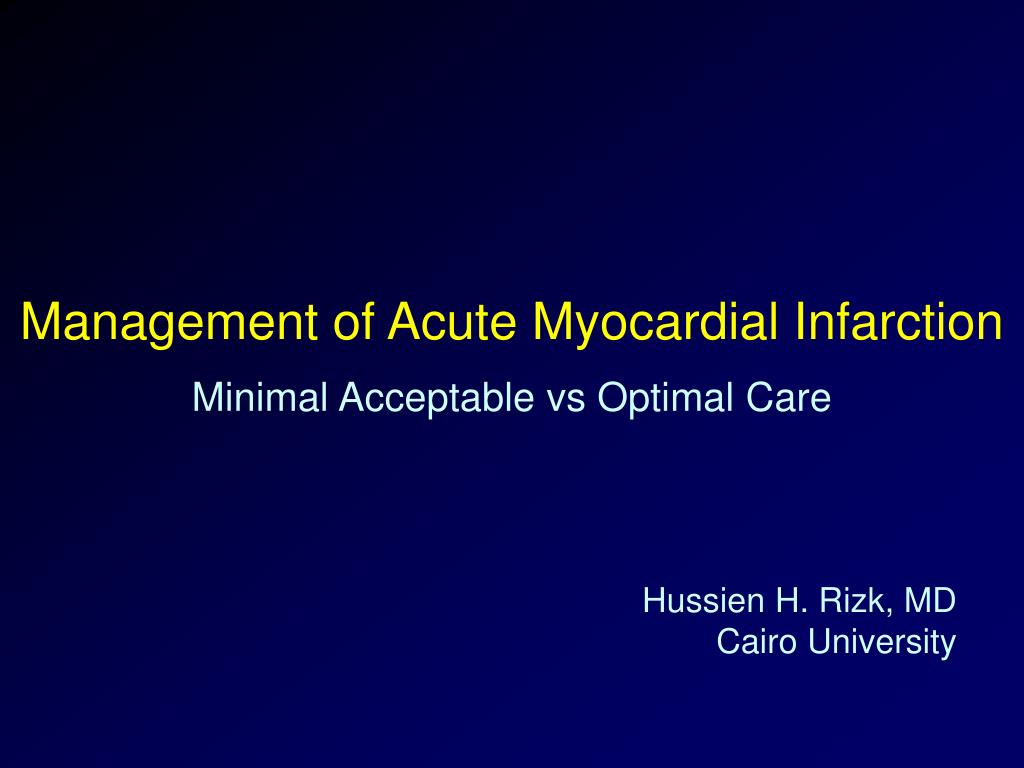 Management of Acute Myocardial Infarction

Minimal Acceptable vs Optimal Care

Hussien H. Rizk, MD
Cairo University